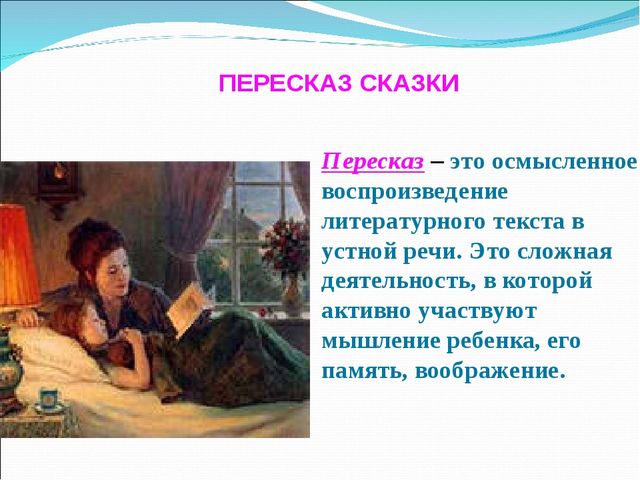 ПЕРЕСКАЗ СКАЗКИ

Пересказ – это осмысленное воспроизведение литературного текста в устной речи. Это сложная деятельность, в которой активно участвуют мышление ребенка, его память, воображение.